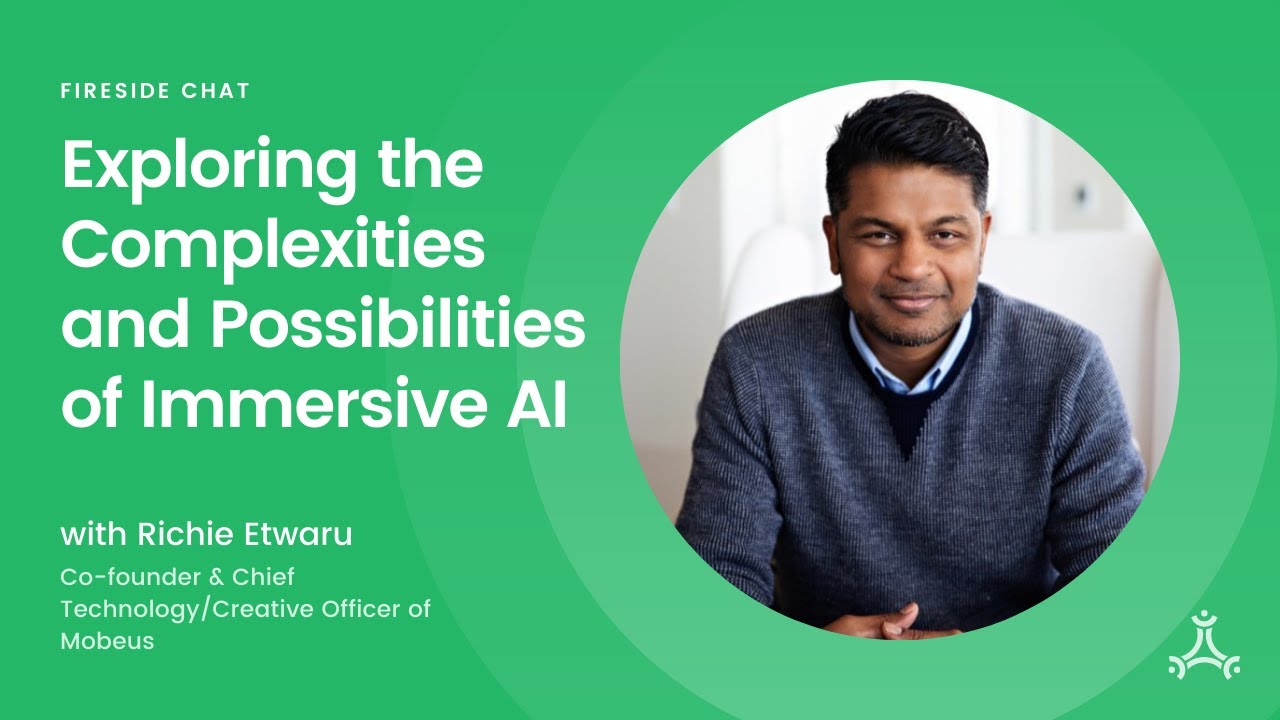 FIRESIDE CHAT

Exploring the Complexities and Possibilities of Immersive AI

with Richie Etwaru

Co-founder & Chief Technology/Creative Officer of Mobeus